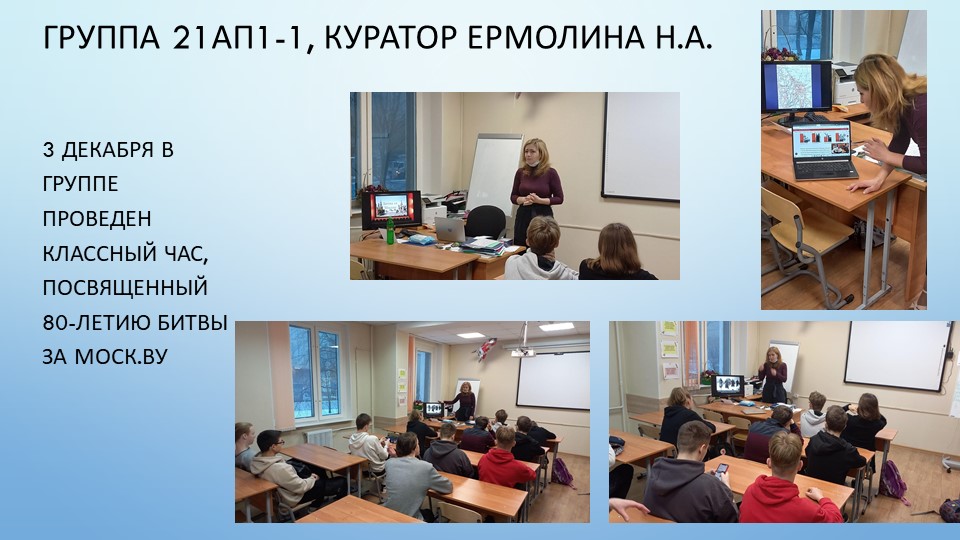 ГРУППА 21АП1-1, КУРАТОР ЕРМОЛИНА Н.А.

3 ДЕКАБРЯ В ГРУППЕ ПРОВЕДЕН КЛАССНЫЙ ЧАС, ПОСВЯЩЕННЫЙ 80-ЛЕТИЮ БИТВЫ ЗА МОСК.ВУ